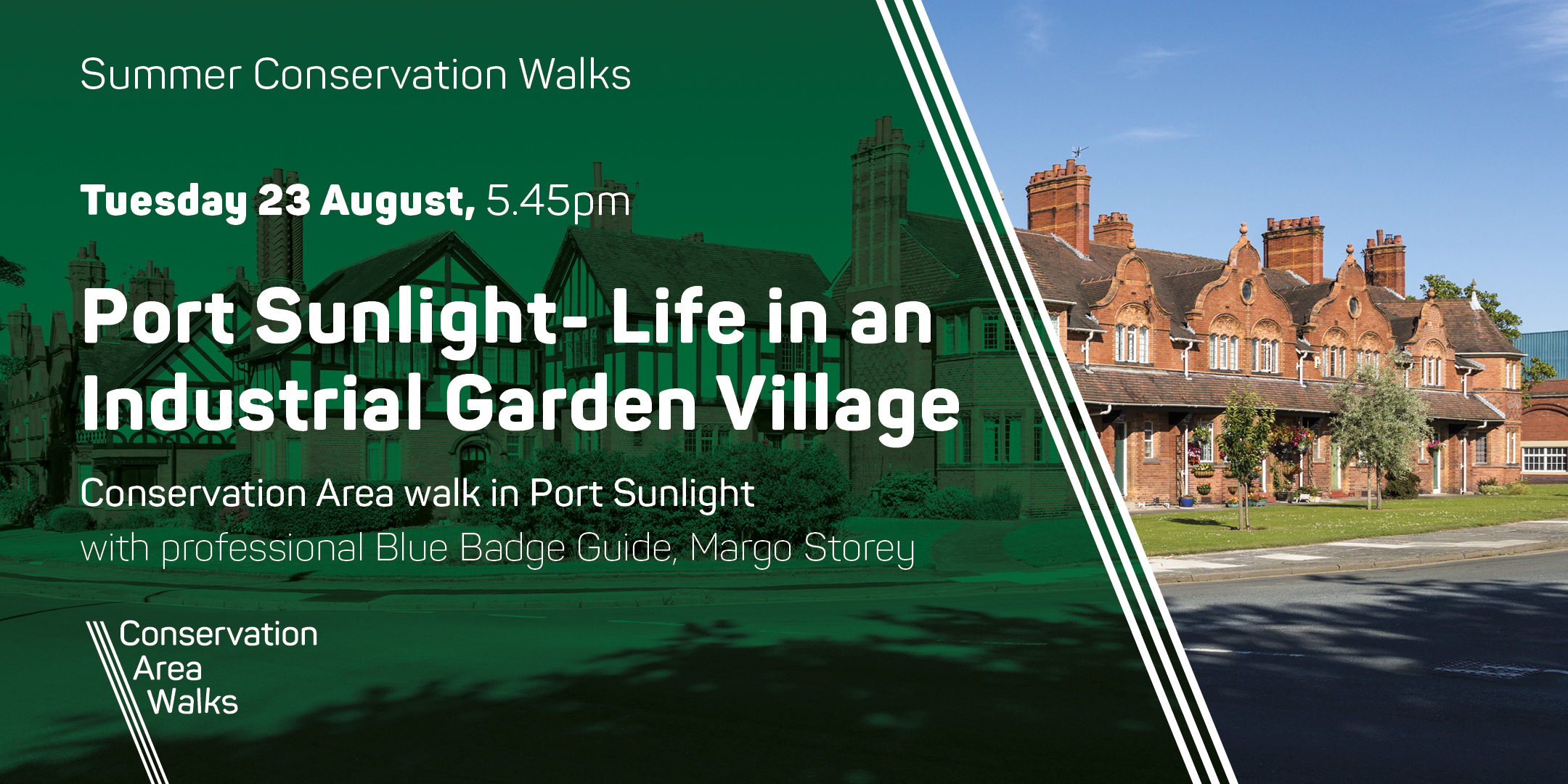 Summer Conservation Walks

Tuesday 23 August, 5.45pm

Port Sunlight- Life in an Industrial Garden Village

Conservation Area walk in Port Sunlight
with professional Blue Badge Guide, Margo Storey

Conservation Area Walks